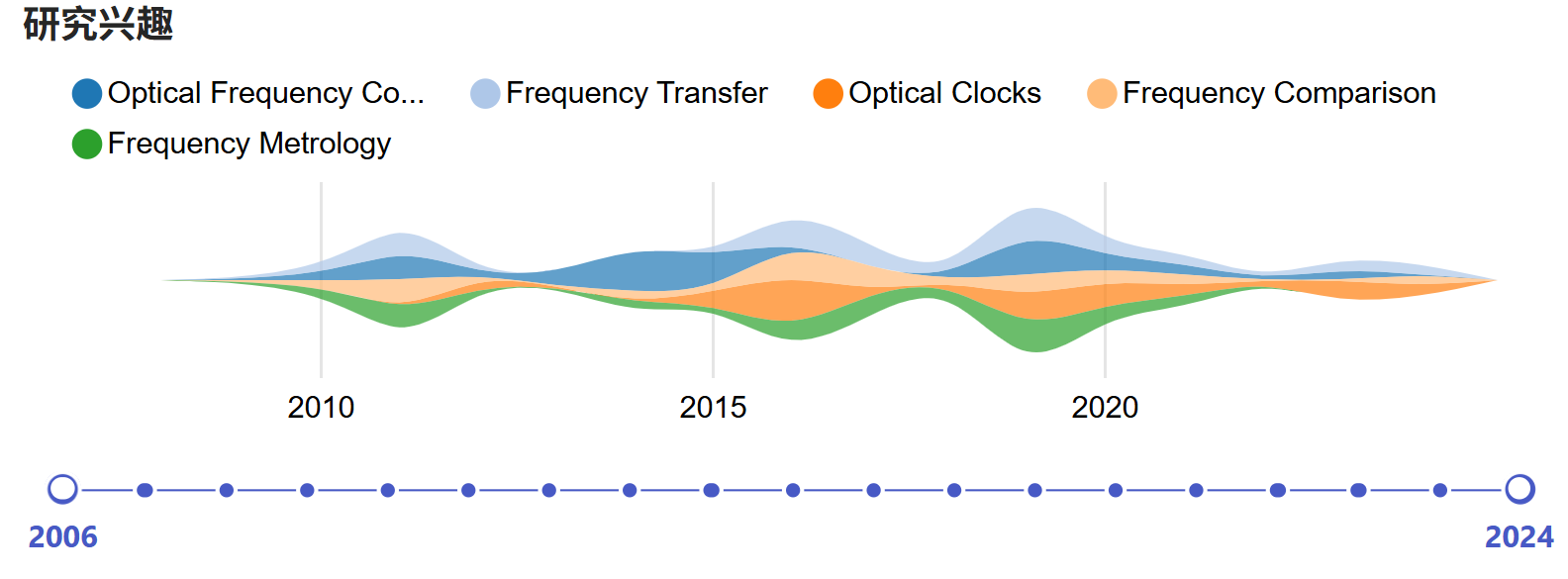 研究兴趣

Optical Frequency Co... Frequency Transfer Optical Clocks Frequency Comparison Frequency Metrology

2010 2015 2020

2006 2024